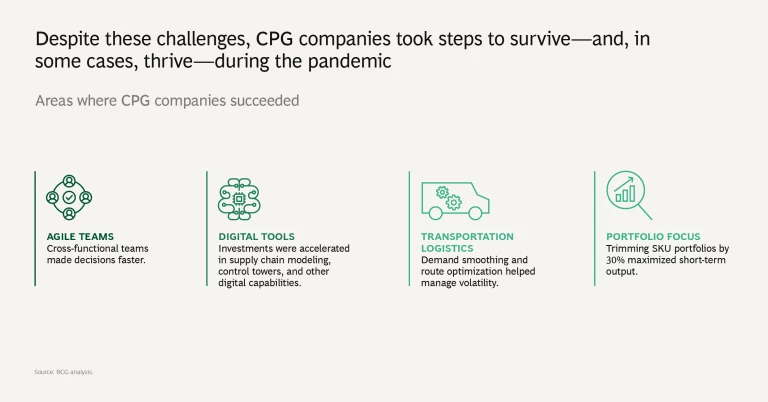 Despite these challenges, CPG companies took steps to survive—and, in some cases, thrive—during the pandemic

Areas where CPG companies succeeded

AGILE TEAMS
Cross-functional teams made decisions faster.

DIGITAL TOOLS
Investments were accelerated in supply chain modeling, control towers, and other digital capabilities.

TRANSPORTATION LOGISTICS
Demand smoothing and route optimization helped manage volatility.

PORTFOLIO FOCUS
Trimming SKU portfolios by 30% maximized short-term output.

Source: BCG analysis.